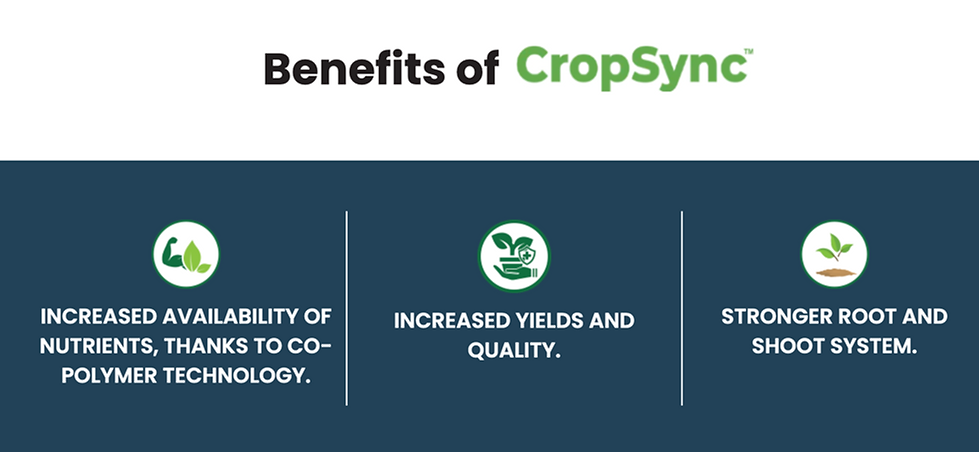 Benefits of CropSync™

INCREASED AVAILABILITY OF NUTRIENTS, THANKS TO CO-POLYMER TECHNOLOGY.

INCREASED YIELDS AND QUALITY.

STRONGER ROOT AND SHOOT SYSTEM.